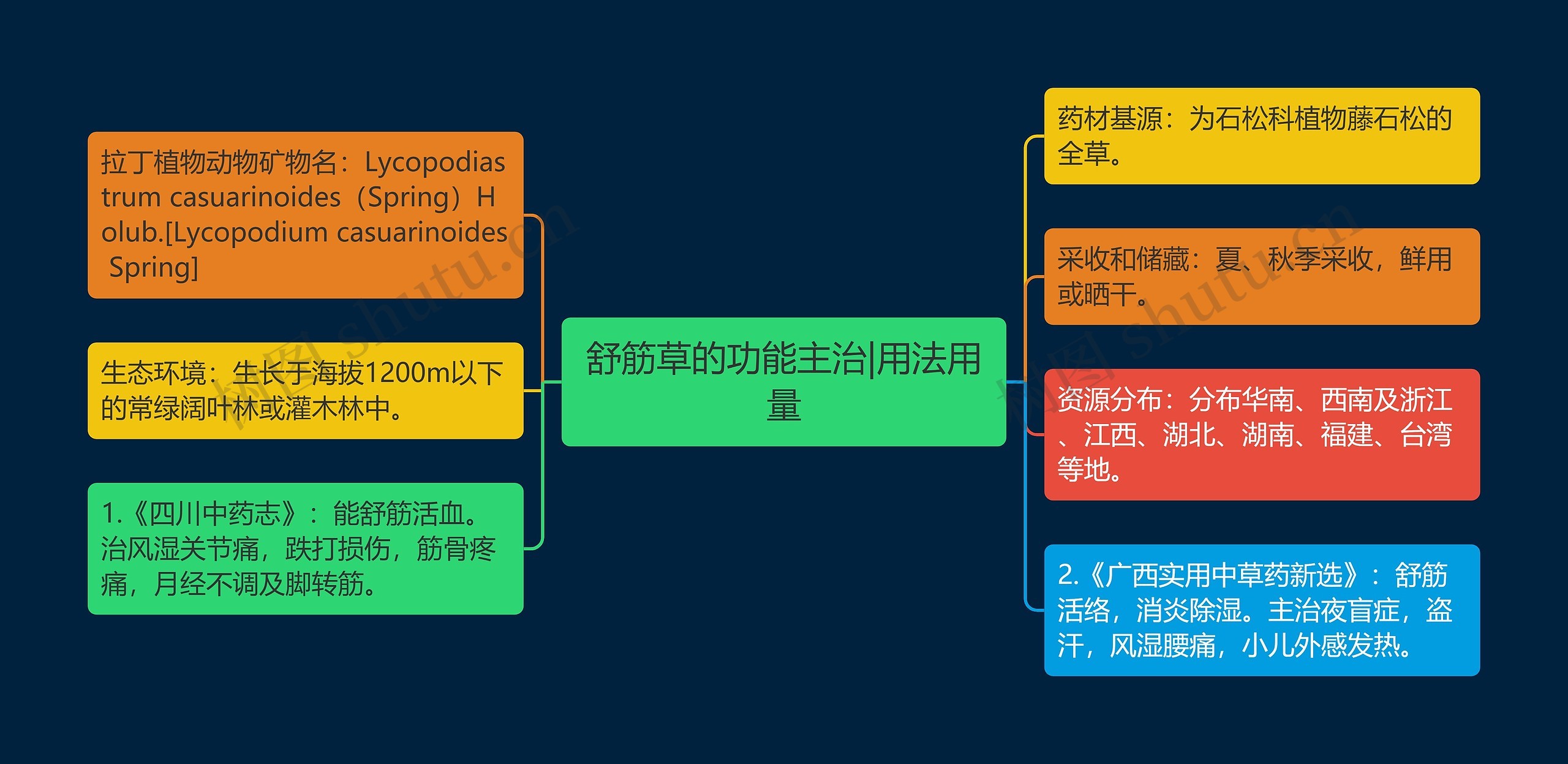 舒筋草的功能主治|用法用量

拉丁植物动物矿物名：Lycopodiastrum casuarinoides（Spring）Holub.[Lycopodium casuarinoides Spring]

生态环境：生长于海拔1200m以下的常绿阔叶林或灌木林中。

1.《四川中药志》：能舒筋活血。治风湿关节痛，跌打损伤，筋骨疼痛，月经不调及脚转筋。

药材基源：为石松科植物藤石松的全草。

采收和储藏：夏、秋季采收，鲜用或晒干。

资源分布：分布华南、西南及浙江、江西、湖北、湖南、福建、台湾等地。

2.《广西实用中草药新选》：舒筋活络，消炎除湿。主治夜盲症，盗汗，风湿腰痛，小儿外感发热。

树图 shutu.cn

树图 shutu.cn